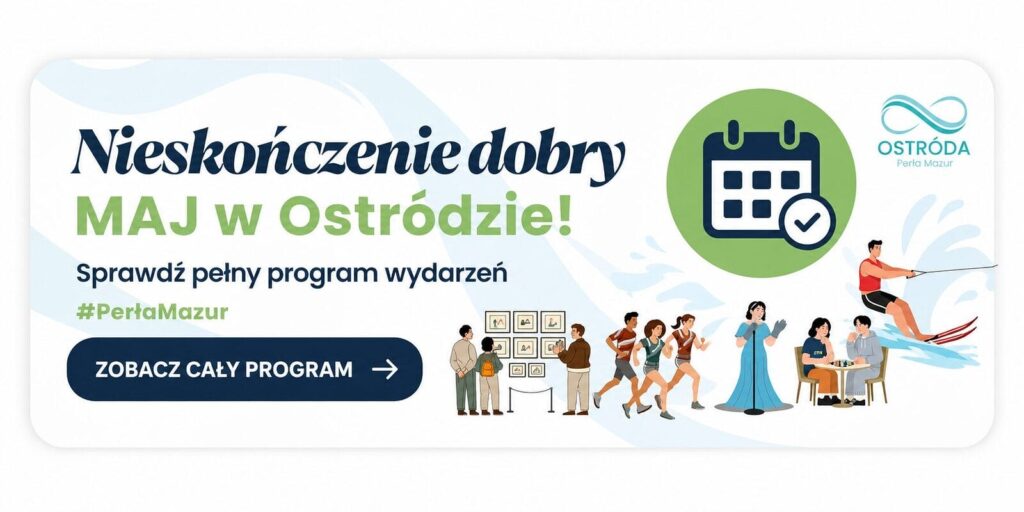 Nieskończenie dobry
MAJ w Ostródzie!
Sprawdź pełny program wydarzeń
#PerłaMazur
ZOBACZ CAŁY PROGRAM

OSTRÓDA
Perła Mazur